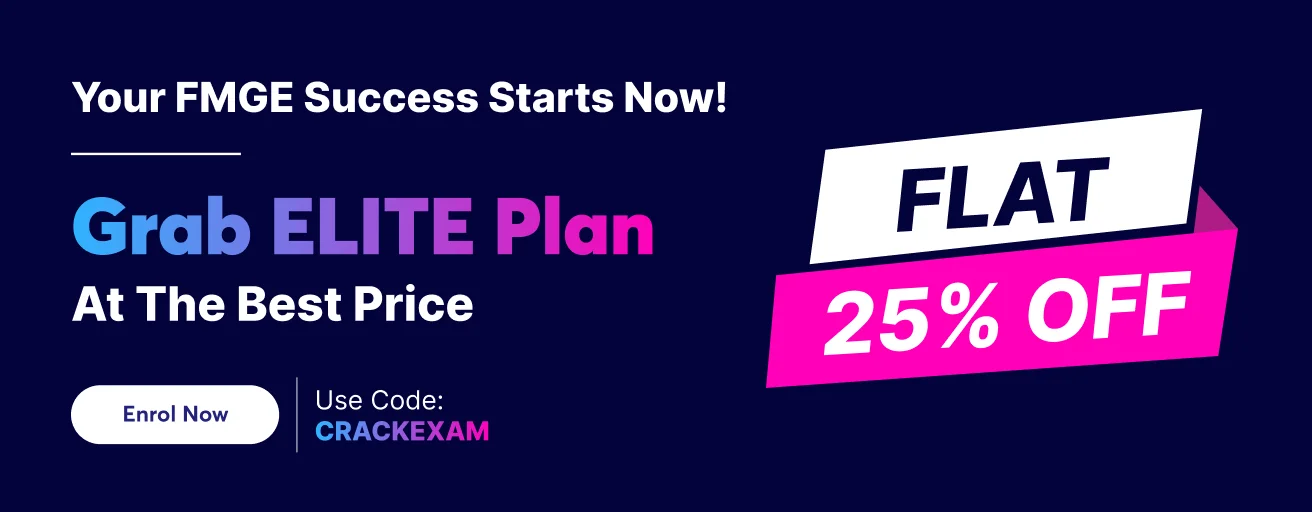 Your FMGE Success Starts Now!

Grab ELITE Plan
At The Best Price

Enrol Now

Use Code:
CRACKEXAM

FLAT
25% OFF